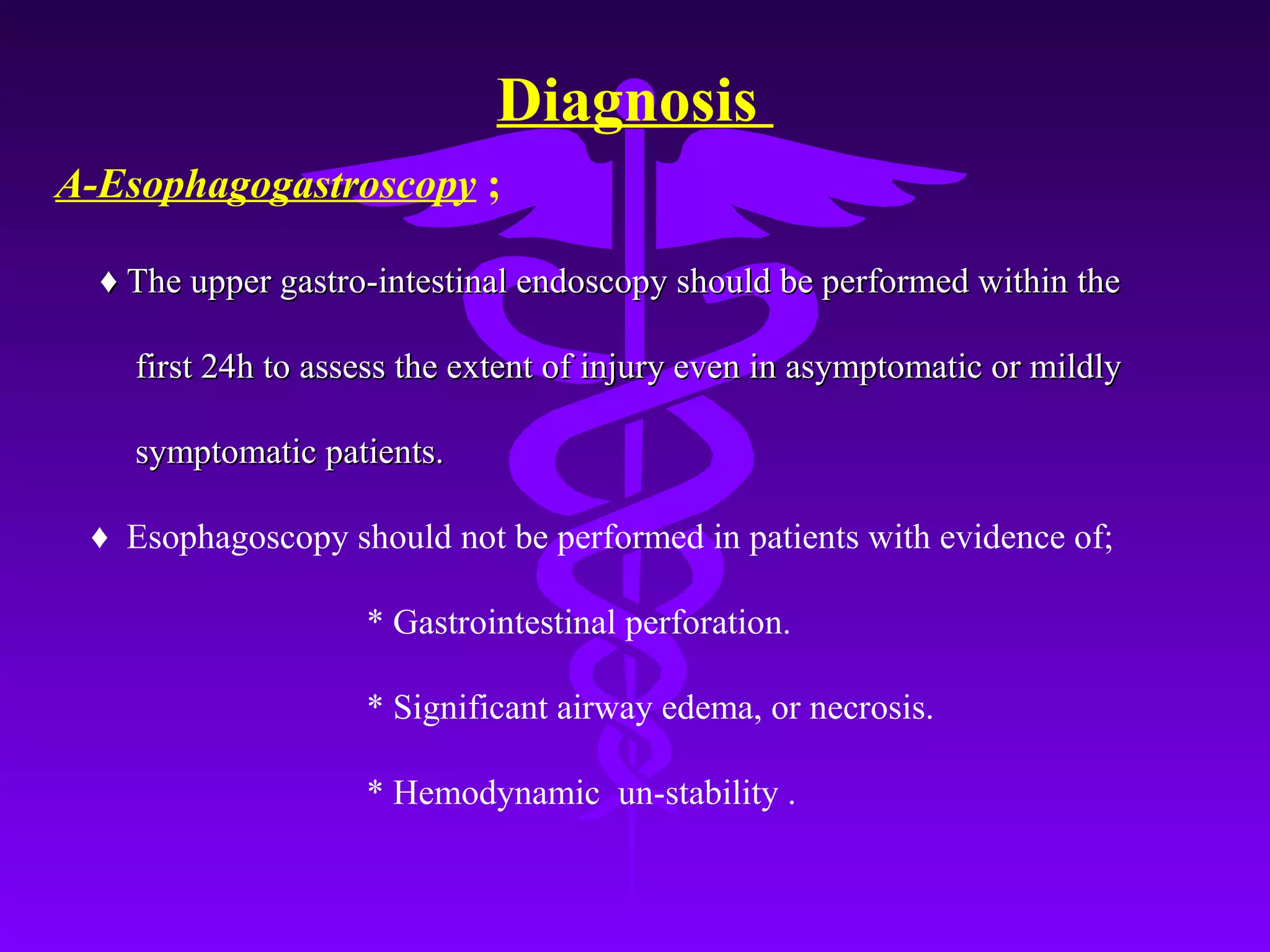 Diagnosis

A-Esophagogastroscopy ;

♦ The upper gastro-intestinal endoscopy should be performed within the first 24h to assess the extent of injury even in asymptomatic or mildly symptomatic patients.

♦ Esophagoscopy should not be performed in patients with evidence of;

* Gastrointestinal perforation.

* Significant airway edema, or necrosis.

* Hemodynamic un-stability .